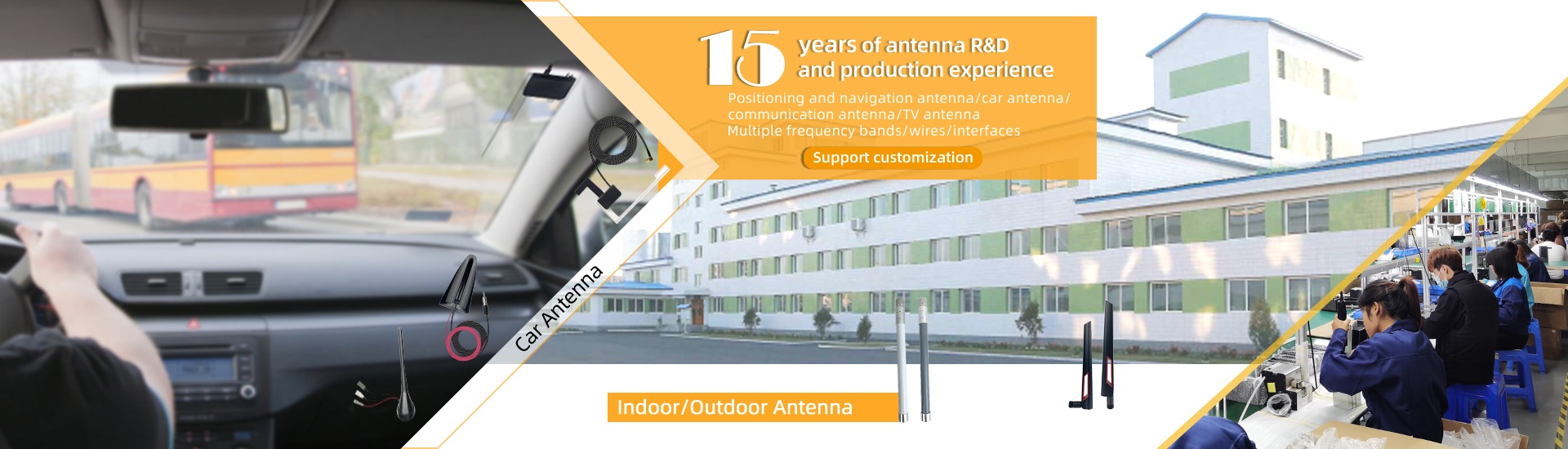 15 years of antenna R&D and production experience

Positioning and navigation antenna/car antenna/ communication antenna/TV antenna
Multiple frequency bands/wires/interfaces

Support customization

Car Antenna

Indoor/Outdoor Antenna